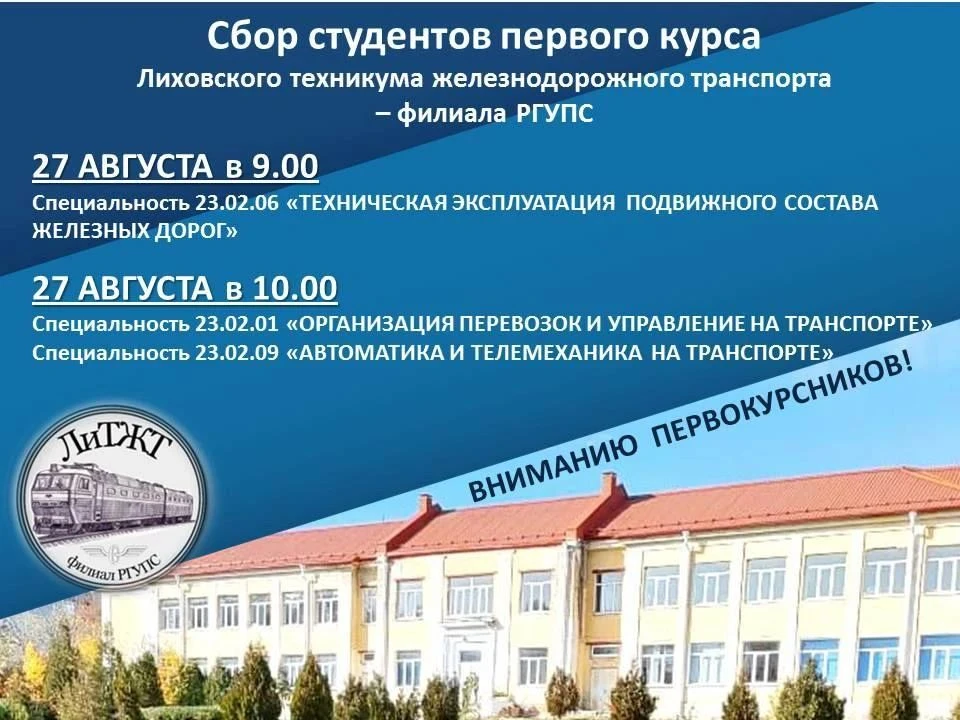 Сбор студентов первого курса
Лиховского техникума железнодорожного транспорта – филиала РГУПС

27 АВГУСТА в 9.00
Специальность 23.02.06 «ТЕХНИЧЕСКАЯ ЭКСПЛУАТАЦИЯ ПОДВИЖНОГО СОСТАВА ЖЕЛЕЗНЫХ ДОРОГ»

27 АВГУСТА в 10.00
Специальность 23.02.01 «ОРГАНИЗАЦИЯ ПЕРЕВОЗОК И УПРАВЛЕНИЕ НА ТРАНСПОРТЕ»
Специальность 23.02.09 «АВТОМАТИКА И ТЕЛЕМЕХАНИКА НА ТРАНСПОРТЕ»

ВНИМАНИЮ ПЕРВОКУРСНИКОВ!

ЛиТЖТ
филиал РГУПС